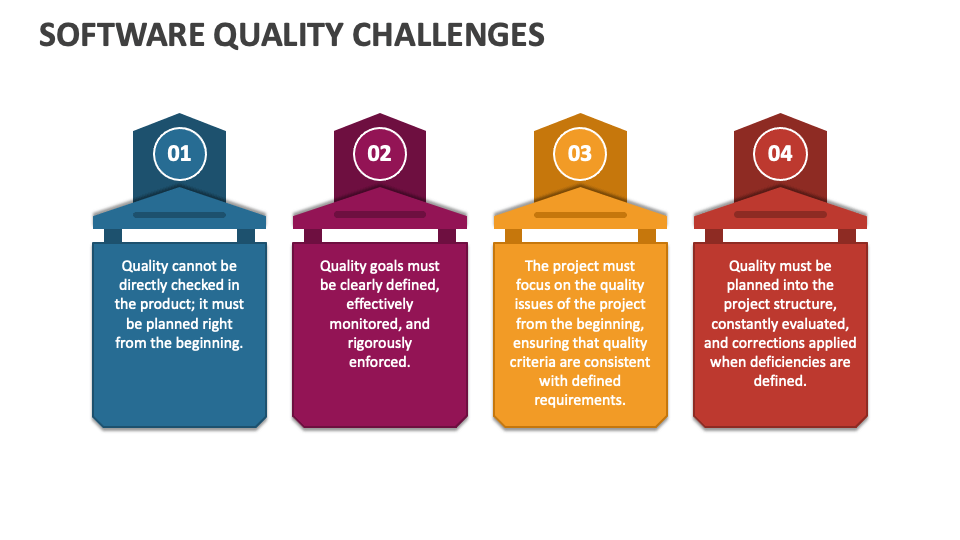 SOFTWARE QUALITY CHALLENGES

01

Quality cannot be directly checked in the product; it must be planned right from the beginning.

02

Quality goals must be clearly defined, effectively monitored, and rigorously enforced.

03

The project must focus on the quality issues of the project from the beginning, ensuring that quality criteria are consistent with defined requirements.

04

Quality must be planned into the project structure, constantly evaluated, and corrections applied when deficiencies are defined.